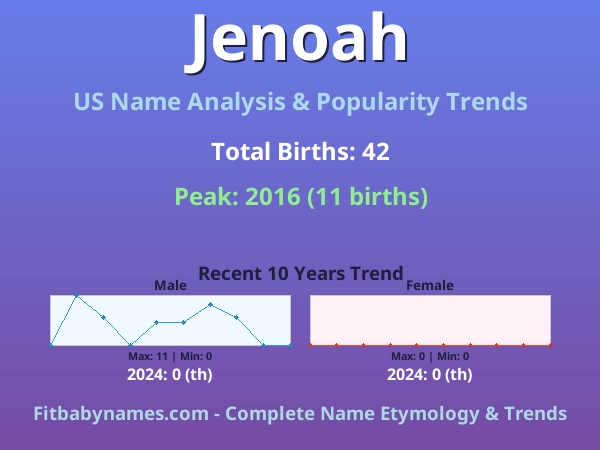 Jenoah

US Name Analysis & Popularity Trends

Total Births: 42

Peak: 2016 (11 births)

Recent 10 Years Trend

Male

Max: 11 | Min: 0

2024: 0 (th)

Female

Max: 0 | Min: 0

2024: 0 (th)

Fitbabynames.com - Complete Name Etymology & Trends